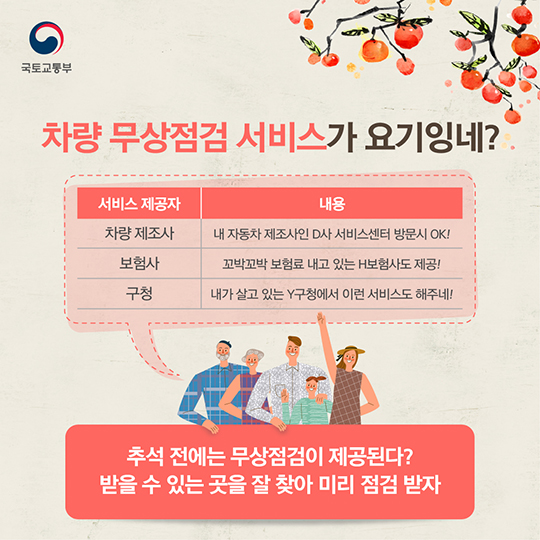 국토교통부

차량 무상점검 서비스가 요기잉네?

| 서비스 제공자 | 내용 |
|---|---|
| 차량 제조사 | 내 자동차 제조사인 D사 서비스센터 방문시 OK! |
| 보험사 | 꼬박꼬박 보험료 내고 있는 H보험사도 제공! |
| 구청 | 내가 살고 있는 Y구청에서 이런 서비스도 해주네! |

추석 전에는 무상점검이 제공된다?
받을 수 있는 곳을 잘 찾아 미리 점검 받자